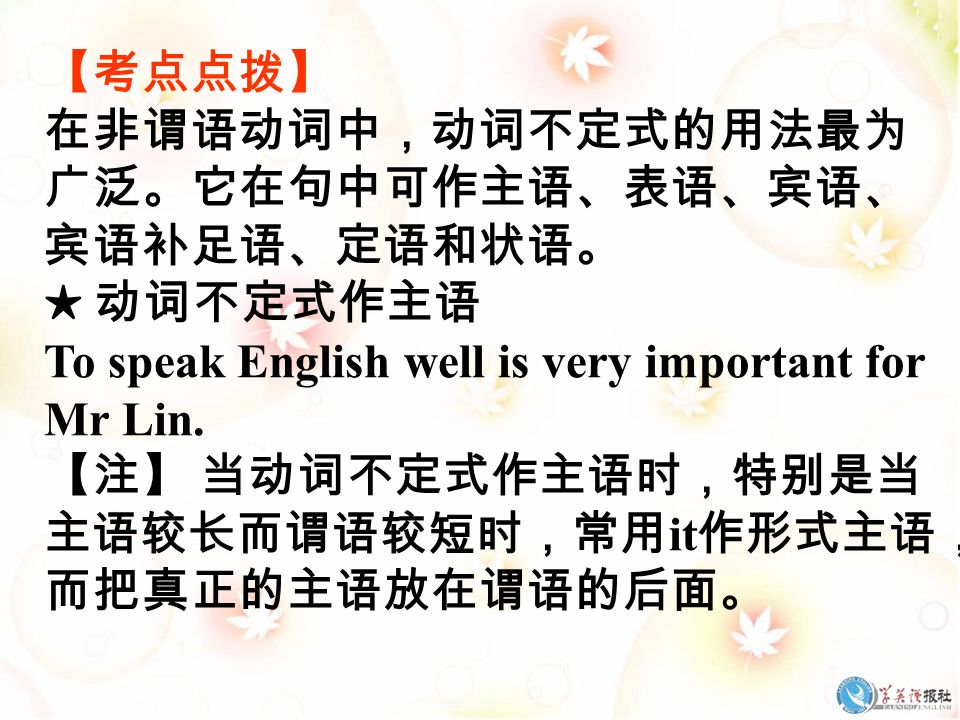 【考点点拨】
在非谓语动词中，动词不定式的用法最为广泛。它在句中可作主语、表语、宾语、宾语补足语、定语和状语。
★ 动词不定式作主语
To speak English well is very important for Mr Lin.
【注】 当动词不定式作主语时，特别是当主语较长而谓语较短时，常用it作形式主语，而把真正的主语放在谓语的后面。

学英语报社